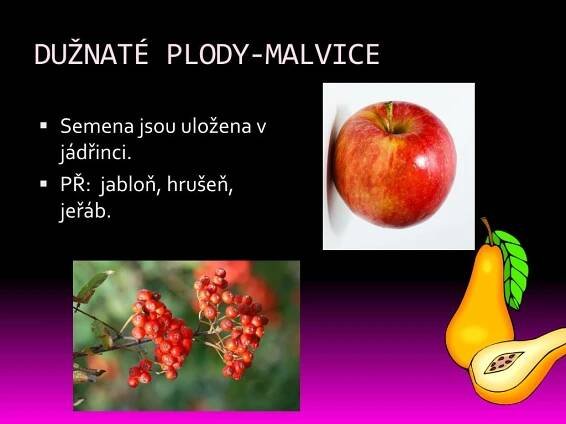 DUŽNATÉ PLODY-MALVICE

▪ Semena jsou uložena v jádřinci.
▪ PŘ: jabloň, hrušeň, jeřáb.